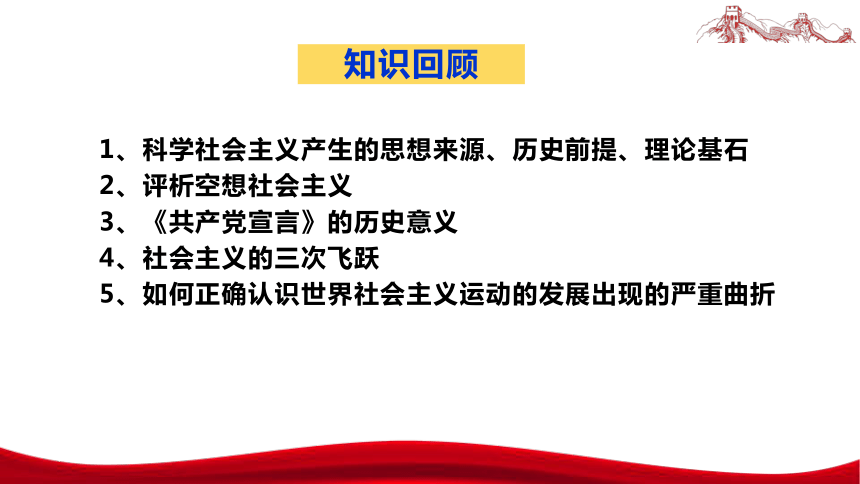 知识回顾

1、科学社会主义产生的思想来源、历史前提、理论基石
2、评析空想社会主义
3、《共产党宣言》的历史意义
4、社会主义的三次飞跃
5、如何正确认识世界社会主义运动的发展出现的严重曲折